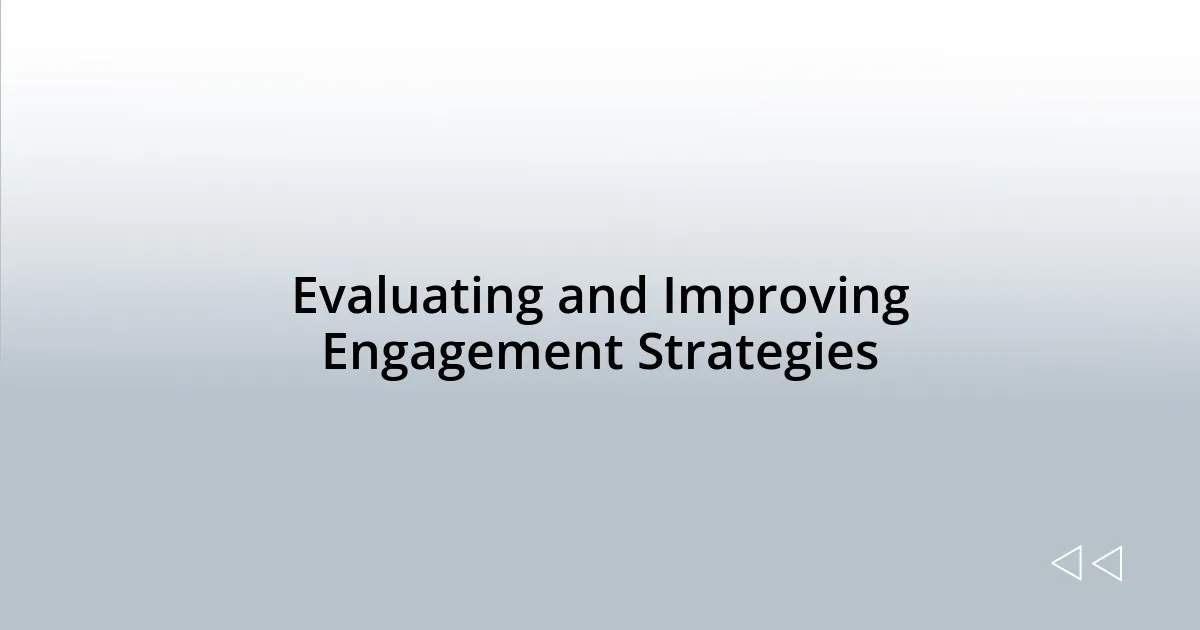 Evaluating and Improving Engagement Strategies